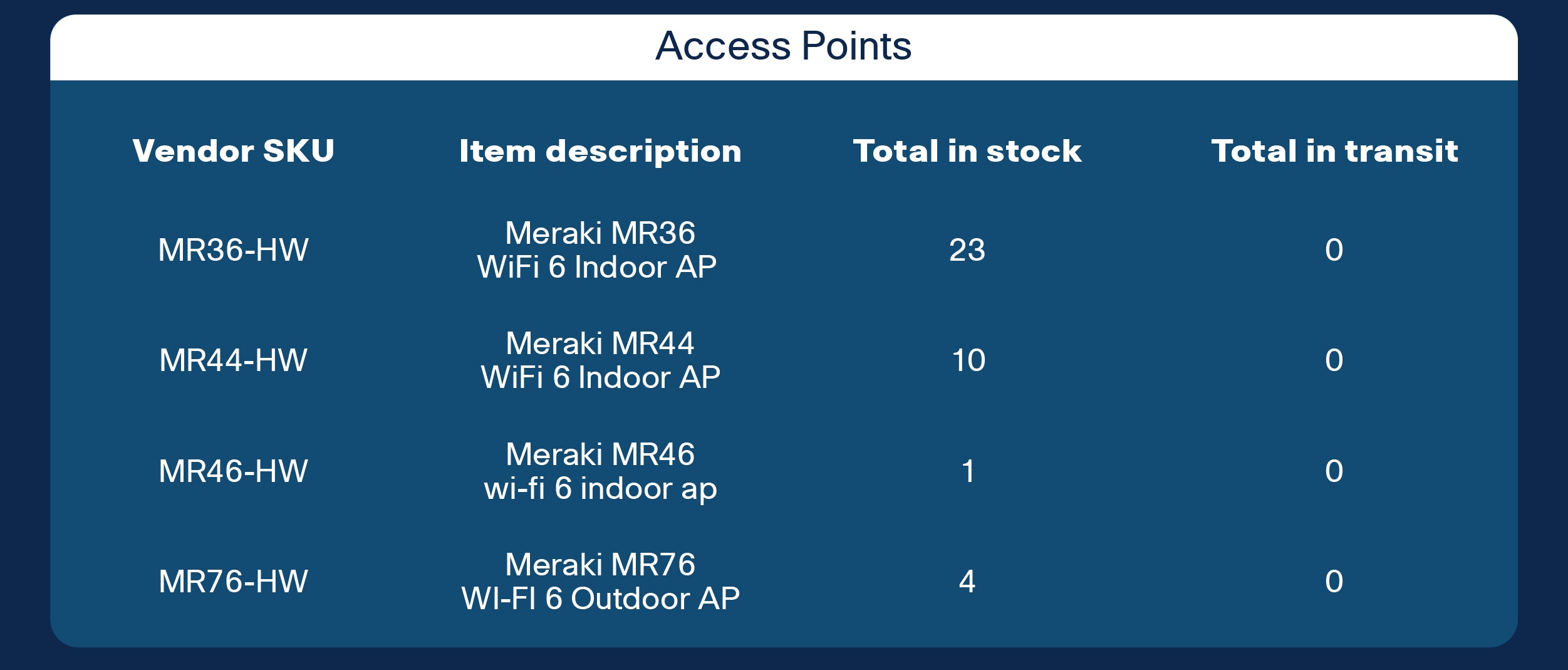 Access Points

| Vendor SKU | Item description | Total in stock | Total in transit |
|---|---|---|---|
| MR36-HW | Meraki MR36 WiFi 6 Indoor AP | 23 | 0 |
| MR44-HW | Meraki MR44 WiFi 6 Indoor AP | 10 | 0 |
| MR46-HW | Meraki MR46 wi-fi 6 indoor ap | 1 | 0 |
| MR76-HW | Meraki MR76 WI-FI 6 Outdoor AP | 4 | 0 |